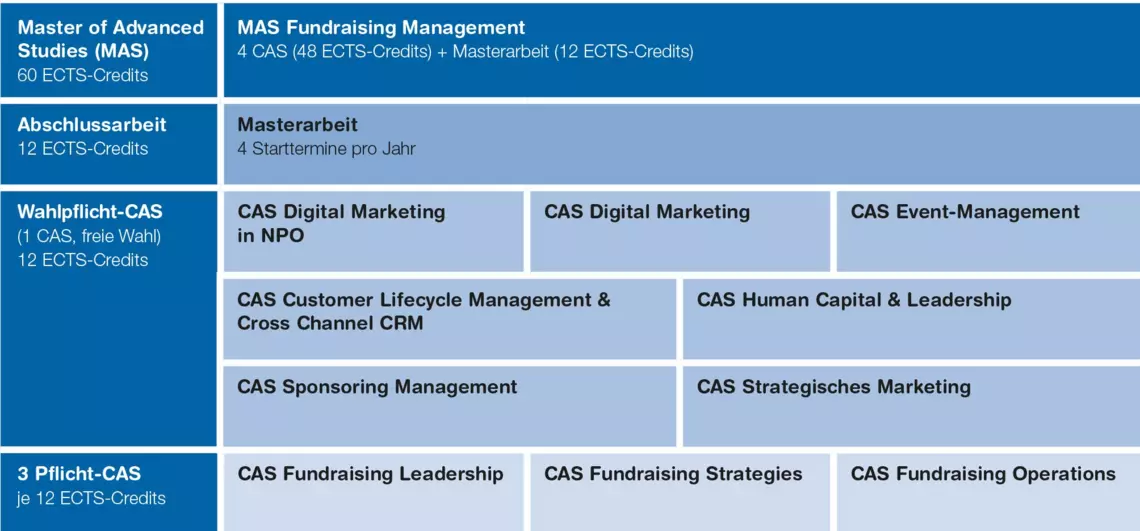 Master of Advanced Studies (MAS)
60 ECTS-Credits

MAS Fundraising Management
4 CAS (48 ECTS-Credits) + Masterarbeit (12 ECTS-Credits)

Abschlussarbeit
12 ECTS-Credits

Masterarbeit
4 Starttermine pro Jahr

Wahlpflicht-CAS
(1 CAS, freie Wahl)
12 ECTS-Credits

CAS Digital Marketing in NPO

CAS Digital Marketing

CAS Event-Management

CAS Customer Lifecycle Management & Cross Channel CRM

CAS Human Capital & Leadership

CAS Sponsoring Management

CAS Strategisches Marketing

3 Pflicht-CAS
je 12 ECTS-Credits

CAS Fundraising Leadership

CAS Fundraising Strategies

CAS Fundraising Operations